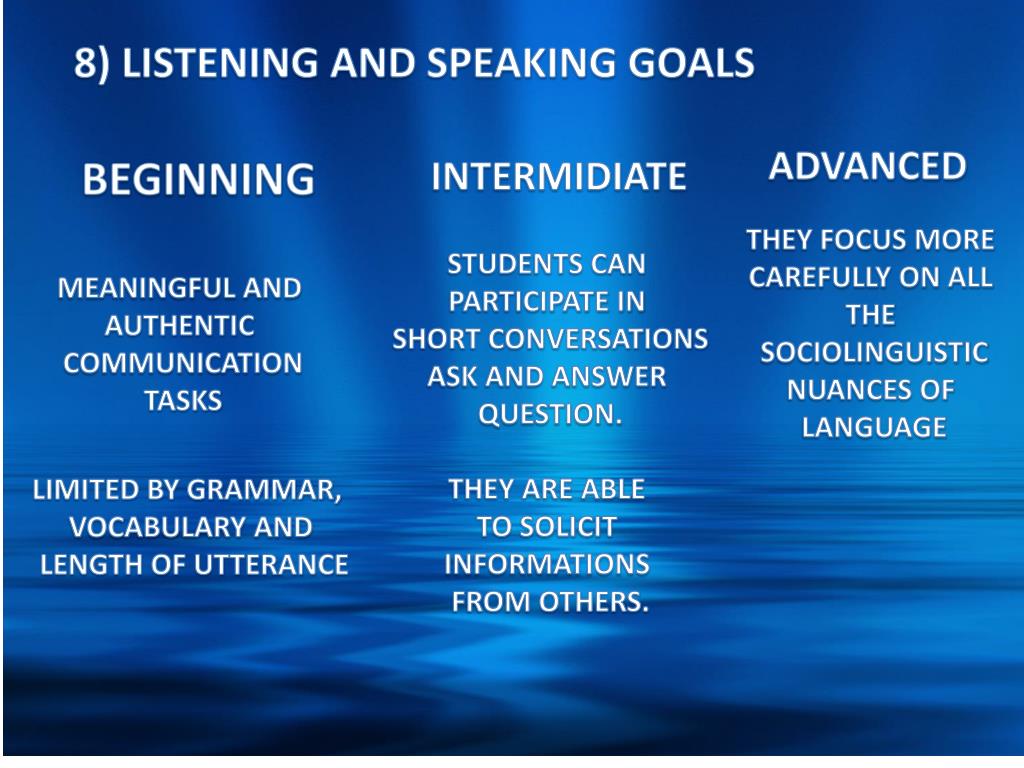 8) LISTENING AND SPEAKING GOALS

BEGINNING

MEANINGFUL AND AUTHENTIC COMMUNICATION TASKS

LIMITED BY GRAMMAR, VOCABULARY AND LENGTH OF UTTERANCE

INTERMIDIATE

STUDENTS CAN PARTICIPATE IN SHORT CONVERSATIONS ASK AND ANSWER QUESTION.

THEY ARE ABLE TO SOLICIT INFORMATIONS FROM OTHERS.

ADVANCED

THEY FOCUS MORE CAREFULLY ON ALL THE SOCIOLINGUISTIC NUANCES OF LANGUAGE